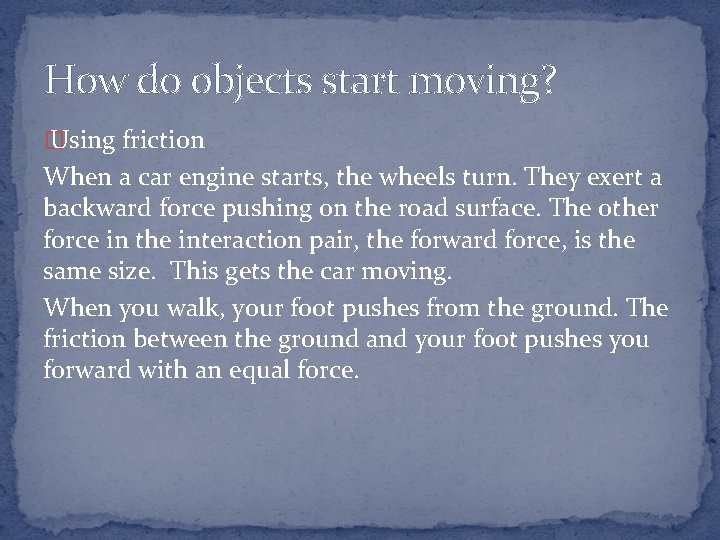 How do objects start moving?

Using friction

When a car engine starts, the wheels turn. They exert a backward force pushing on the road surface. The other force in the interaction pair, the forward force, is the same size. This gets the car moving.

When you walk, your foot pushes from the ground. The friction between the ground and your foot pushes you forward with an equal force.